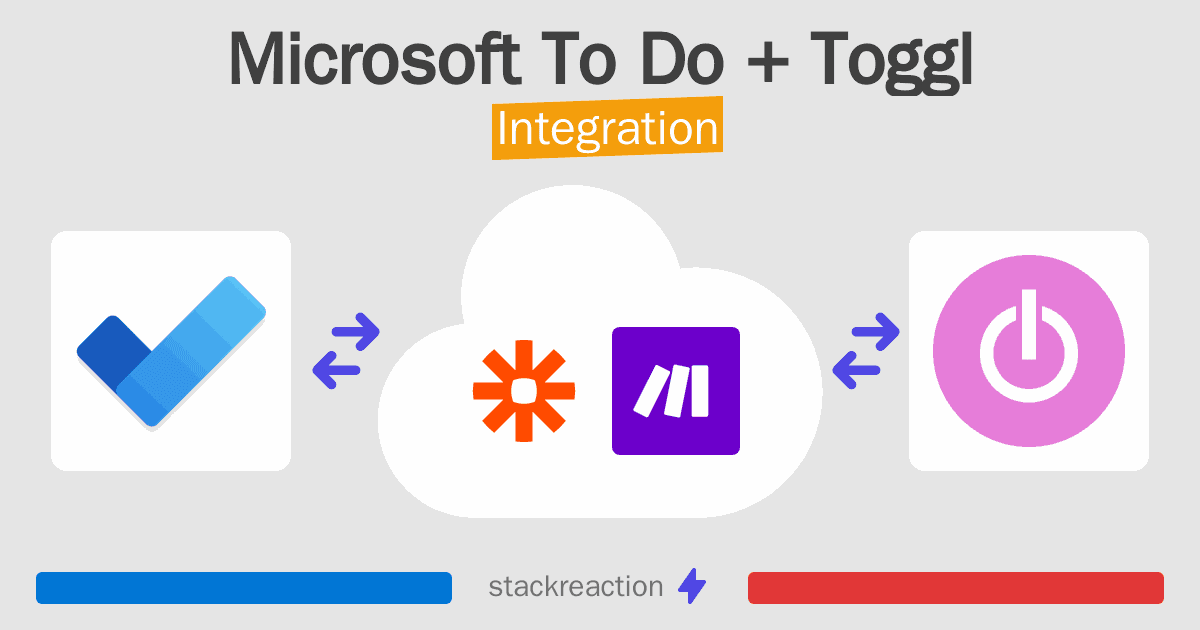 Microsoft To Do + Toggl
Integration

stackreaction